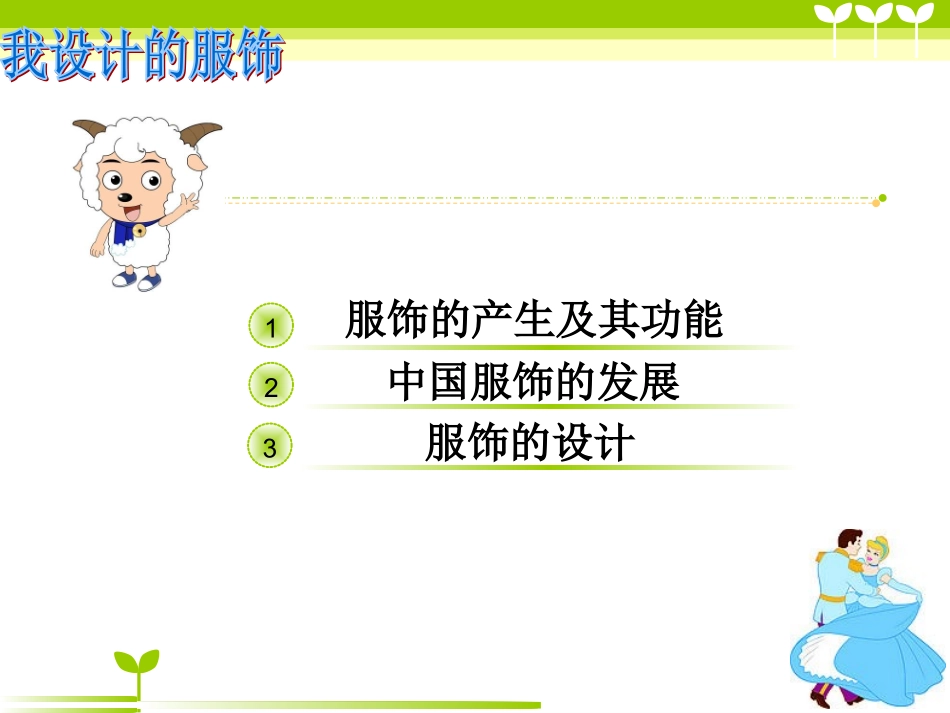 我设计的服饰

1 服饰的产生及其功能

2 中国服饰的发展

3 服饰的设计